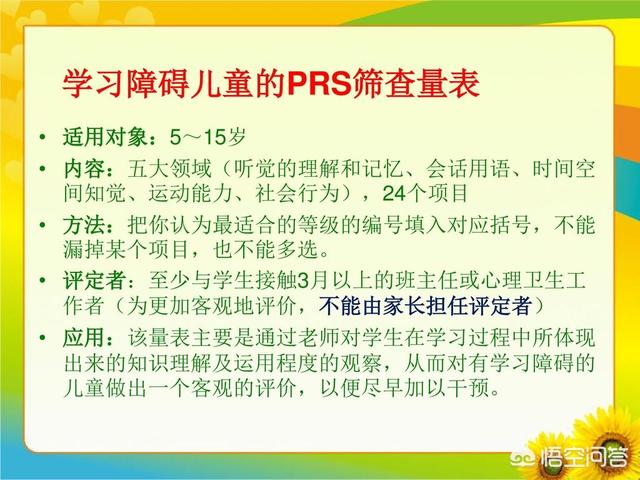 学习障碍儿童的PRS筛查量表

• 适用对象：5～15岁
• 内容：五大领域（听觉的理解和记忆、会话用语、时间空间知觉、运动能力、社会行为），24个项目
• 方法：把你认为最适合的等级的编号填入对应括号，不能漏掉某个项目，也不能多选。
• 评定者：至少与学生接触3月以上的班主任或心理卫生工作者（为更加客观地评价，不能由家长担任评定者）
• 应用：该量表主要是通过老师对学生在学习过程中所体现出来的知识理解及运用程度的观察，从而对有学习障碍的儿童做出一个客观的评价，以便尽早加以干预。

悟空问答